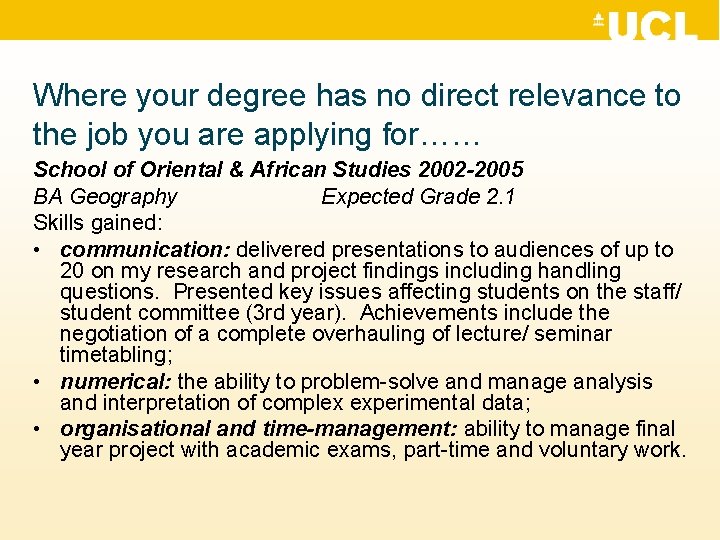 UCL

Where your degree has no direct relevance to the job you are applying for……

School of Oriental & African Studies 2002-2005
BA Geography Expected Grade 2.1
Skills gained:

• communication: delivered presentations to audiences of up to 20 on my research and project findings including handling questions. Presented key issues affecting students on the staff/ student committee (3rd year). Achievements include the negotiation of a complete overhauling of lecture/ seminar timetabling;
• numerical: the ability to problem-solve and manage analysis and interpretation of complex experimental data;
• organisational and time-management: ability to manage final year project with academic exams, part-time and voluntary work.